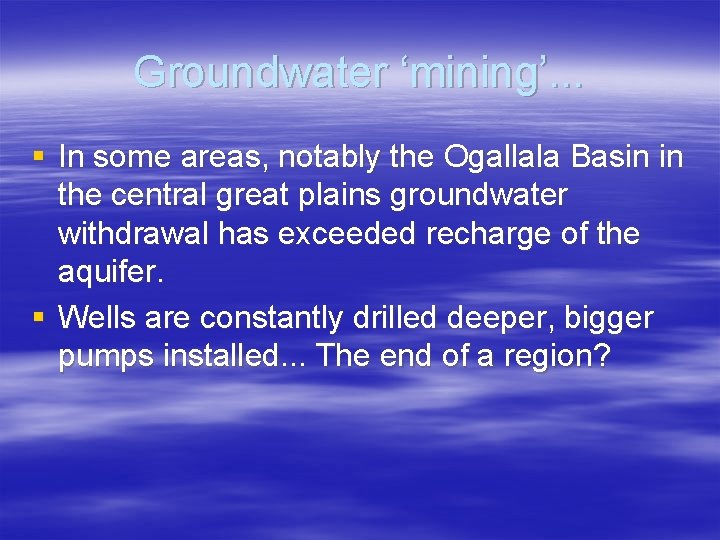 Groundwater ‘mining’...

▪ In some areas, notably the Ogallala Basin in the central great plains groundwater withdrawal has exceeded recharge of the aquifer.
▪ Wells are constantly drilled deeper, bigger pumps installed... The end of a region?